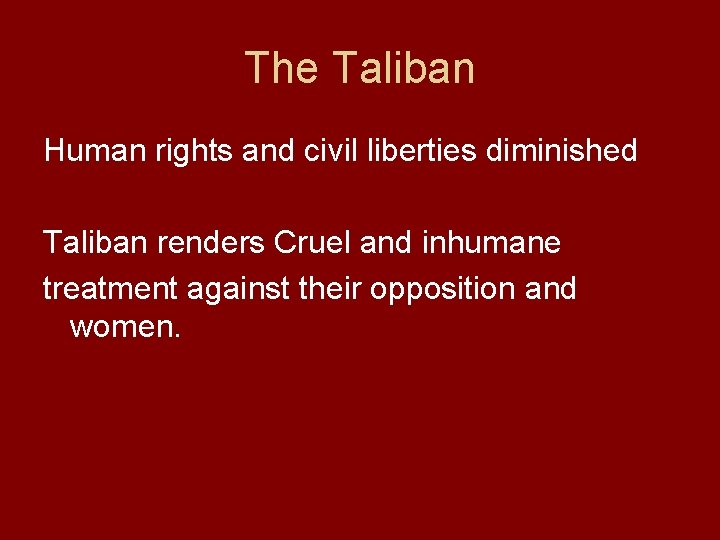 The Taliban

Human rights and civil liberties diminished

Taliban renders Cruel and inhumane

treatment against their opposition and women.